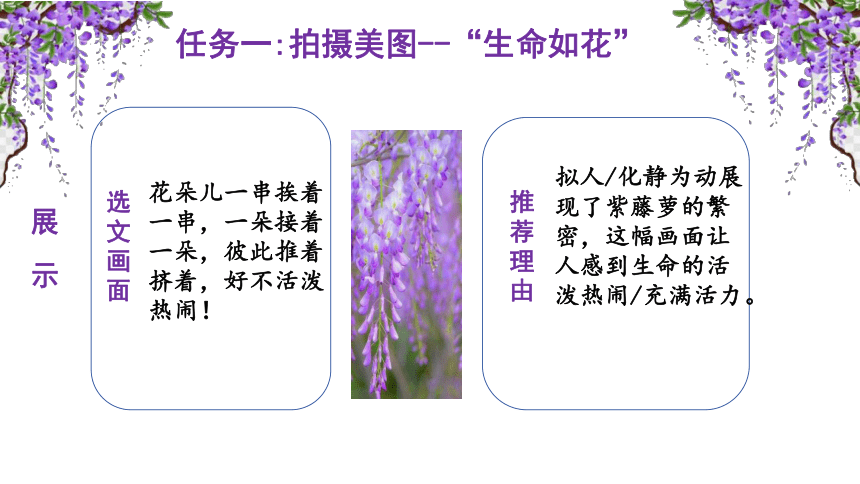 任务一:拍摄美图--“生命如花”

展示

选文画面

花朵儿一串挨着一串，一朵接着一朵，彼此推着挤着，好不活泼热闹！

推荐理由

拟人/化静为动展现了紫藤萝的繁密，这幅画面让人感到生命的活泼热闹/充满活力。